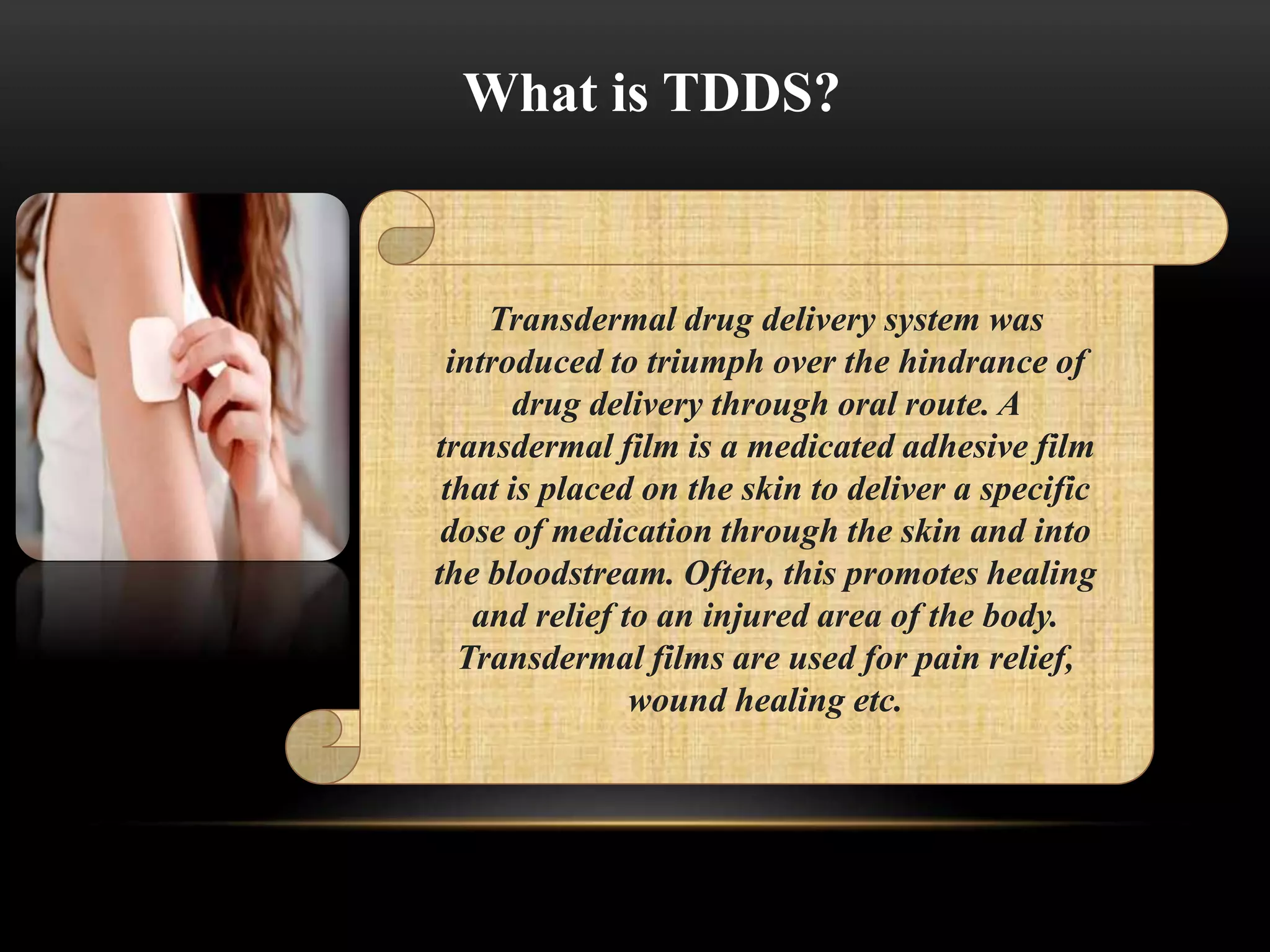 What is TDDS?

Transdermal drug delivery system was introduced to triumph over the hindrance of drug delivery through oral route. A transdermal film is a medicated adhesive film that is placed on the skin to deliver a specific dose of medication through the skin and into the bloodstream. Often, this promotes healing and relief to an injured area of the body. Transdermal films are used for pain relief, wound healing etc.